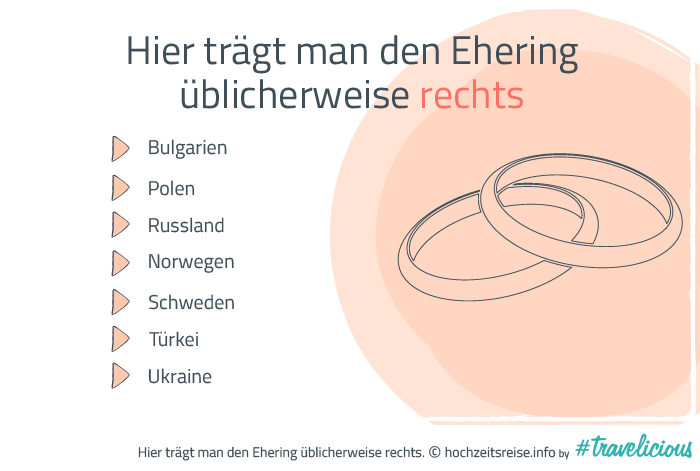 Hier trägt man den Ehering üblicherweise rechts

Bulgarien

Polen

Russland

Norwegen

Schweden

Türkei

Ukraine

Hier trägt man den Ehering üblicherweise rechts. © hochzeitsreise.info by #travelicious